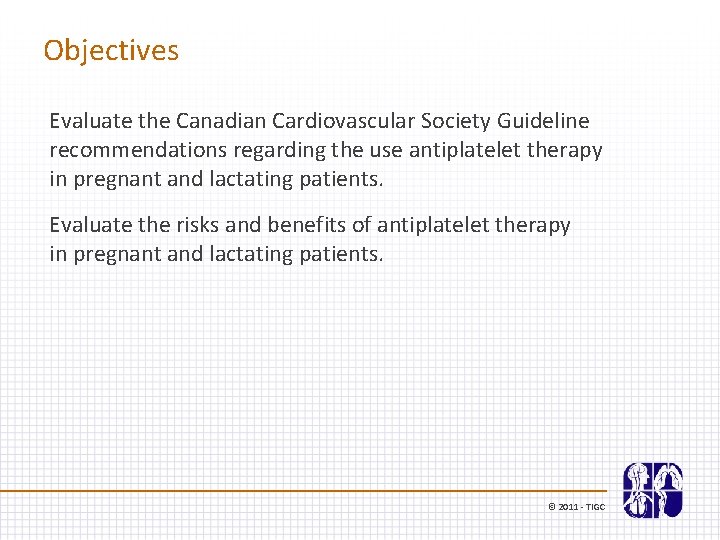 Objectives

Evaluate the Canadian Cardiovascular Society Guideline recommendations regarding the use antiplatelet therapy in pregnant and lactating patients.

Evaluate the risks and benefits of antiplatelet therapy in pregnant and lactating patients.

© 2011 - TIGC